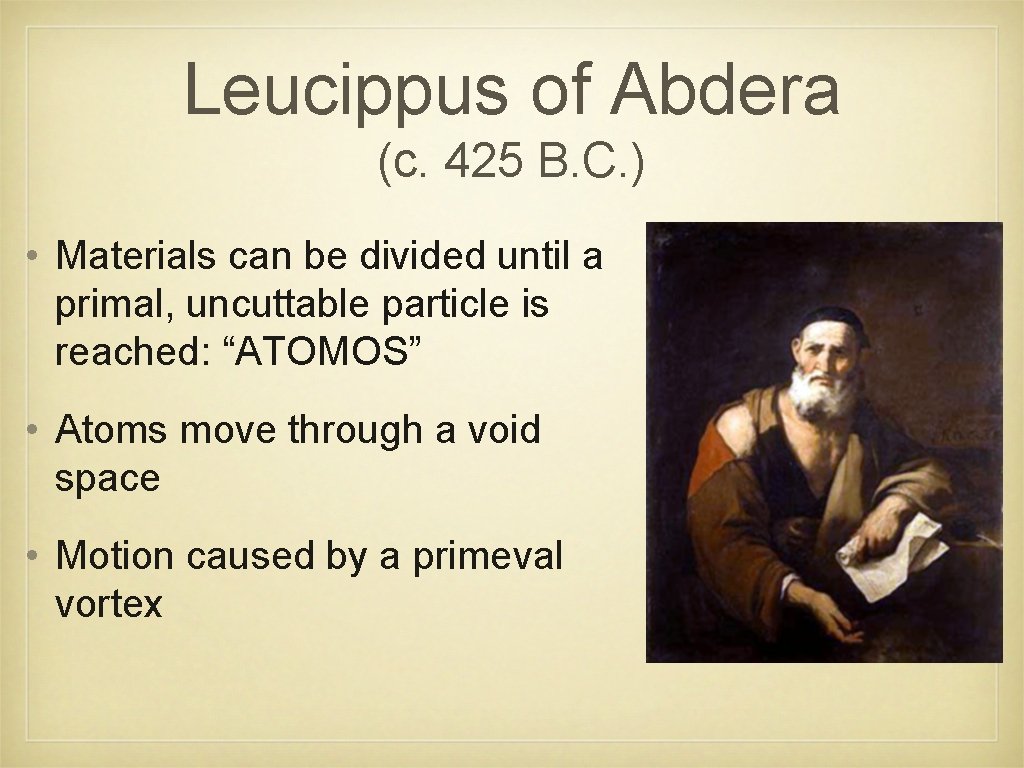 Leucippus of Abdera
(c. 425 B.C.)

• Materials can be divided until a primal, uncuttable particle is reached: “ATOMOS”

• Atoms move through a void space

• Motion caused by a primeval vortex